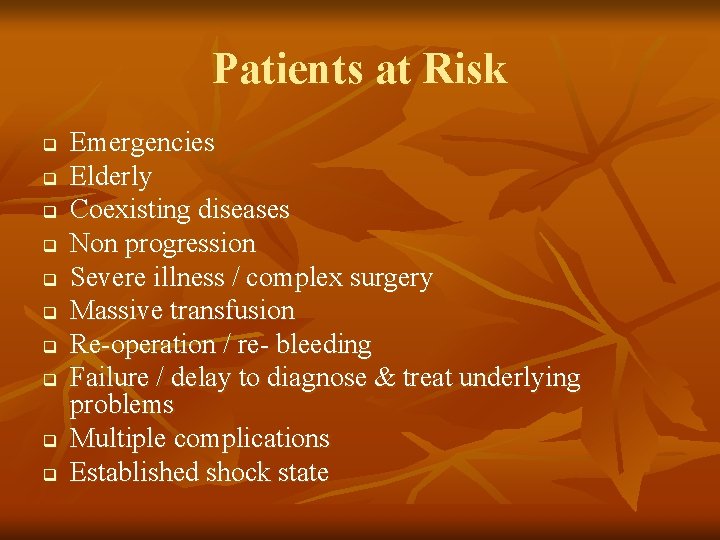 Patients at Risk

- Emergencies
- Elderly
- Coexisting diseases
- Non progression
- Severe illness / complex surgery
- Massive transfusion
- Re-operation / re- bleeding
- Failure / delay to diagnose & treat underlying problems
- Multiple complications
- Established shock state